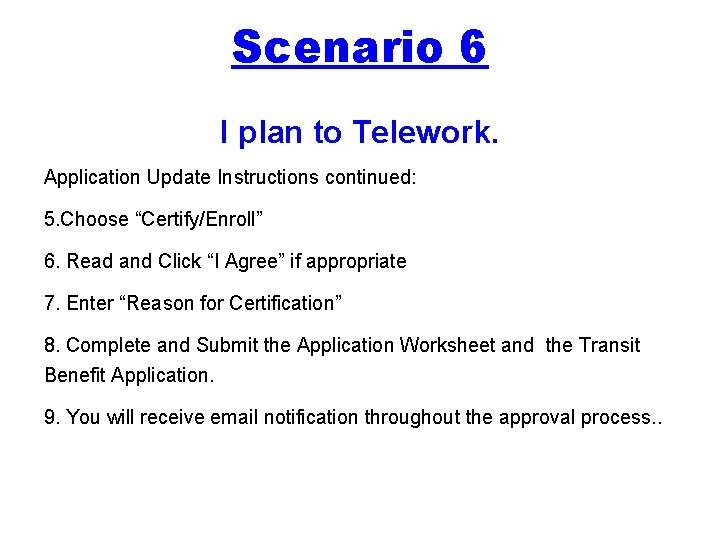 Scenario 6

I plan to Telework.

Application Update Instructions continued:

5.Choose “Certify/Enroll”

6. Read and Click “I Agree” if appropriate

7. Enter “Reason for Certification”

8. Complete and Submit the Application Worksheet and the Transit Benefit Application.

9. You will receive email notification throughout the approval process..